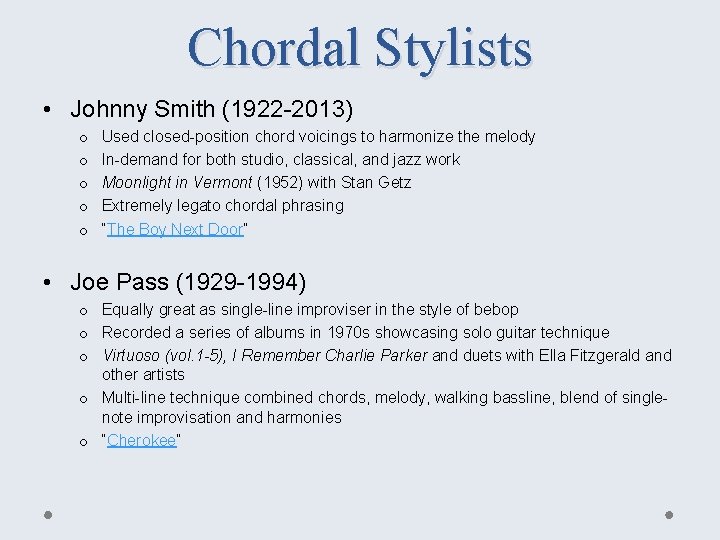 Chordal Stylists

• Johnny Smith (1922-2013)
 o Used closed-position chord voicings to harmonize the melody
 o In-demand for both studio, classical, and jazz work
 o Moonlight in Vermont (1952) with Stan Getz
 o Extremely legato chordal phrasing
 o "The Boy Next Door"

• Joe Pass (1929-1994)
 o Equally great as single-line improviser in the style of bebop
 o Recorded a series of albums in 1970s showcasing solo guitar technique
 o Virtuoso (vol.1-5), I Remember Charlie Parker and duets with Ella Fitzgerald and other artists
 o Multi-line technique combined chords, melody, walking bassline, blend of single-note improvisation and harmonies
 o "Cherokee"